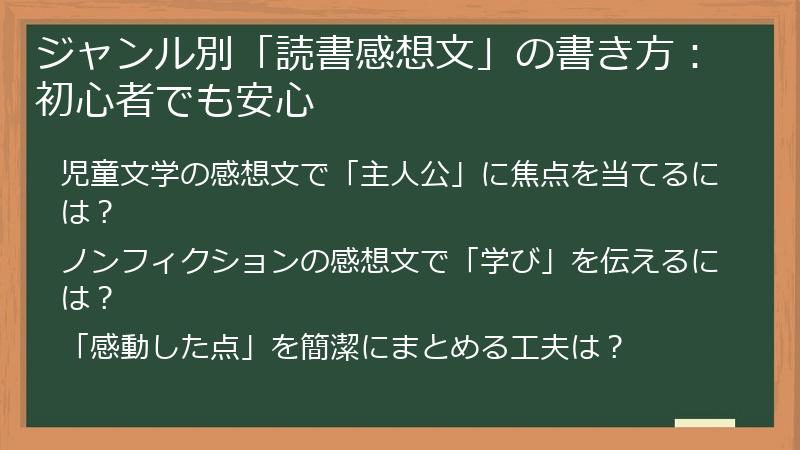 ジャンル別「読書感想文」の書き方：初心者でも安心

児童文学の感想文で「主人公」に焦点を当てるには？

ノンフィクションの感想文で「学び」を伝えるには？

「感動した点」を簡潔にまとめる工夫は？